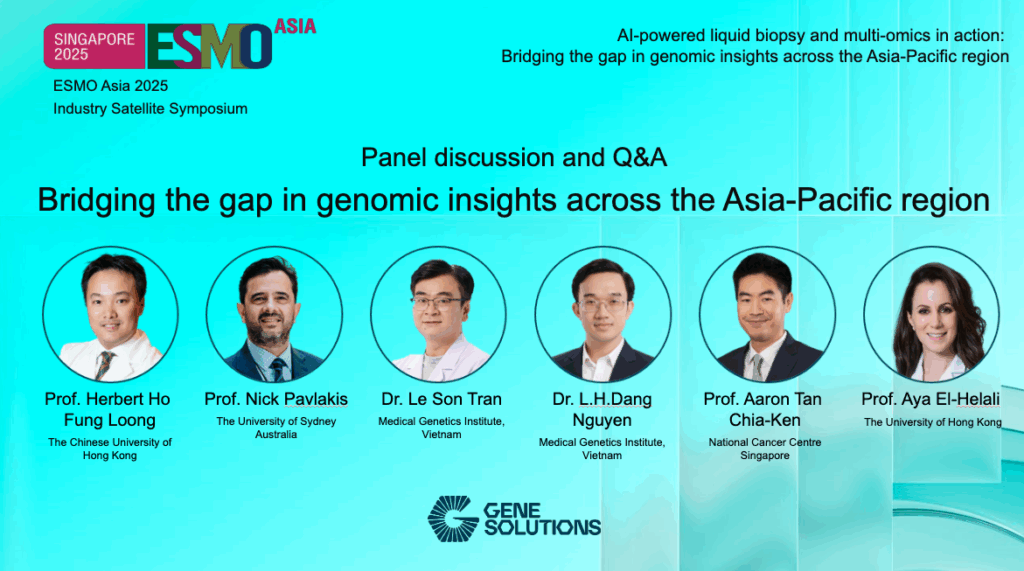 SINGAPORE 2025 ESMO ASIA

ESMO Asia 2025
Industry Satellite Symposium

AI-powered liquid biopsy and multi-omics in action:
Bridging the gap in genomic insights across the Asia-Pacific region

Panel discussion and Q&A

Bridging the gap in genomic insights across the Asia-Pacific region

Prof. Herbert Ho Fung Loong
The Chinese University of Hong Kong

Prof. Nick Pavlakis
The University of Sydney Australia

Dr. Le Son Tran
Medical Genetics Institute, Vietnam

Dr. L.H.Dang Nguyen
Medical Genetics Institute, Vietnam

Prof. Aaron Tan Chia-Ken
National Cancer Centre Singapore

Prof. Aya El-Helali
The University of Hong Kong

GENE SOLUTIONS